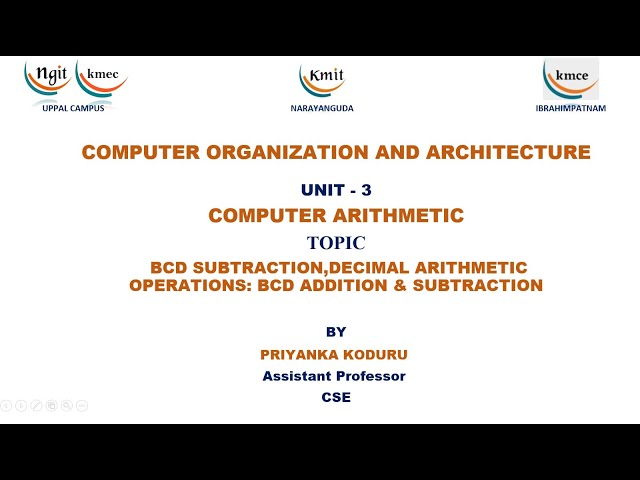 ngit kmec
UPPAL CAMPUS

Kmit
NARAYANGUDA

kmce
IBRAHIMPATNAM

COMPUTER ORGANIZATION AND ARCHITECTURE

UNIT - 3
COMPUTER ARITHMETIC
TOPIC
BCD SUBTRACTION,DECIMAL ARITHMETIC OPERATIONS: BCD ADDITION & SUBTRACTION

BY
PRIYANKA KODURU
Assistant Professor
CSE